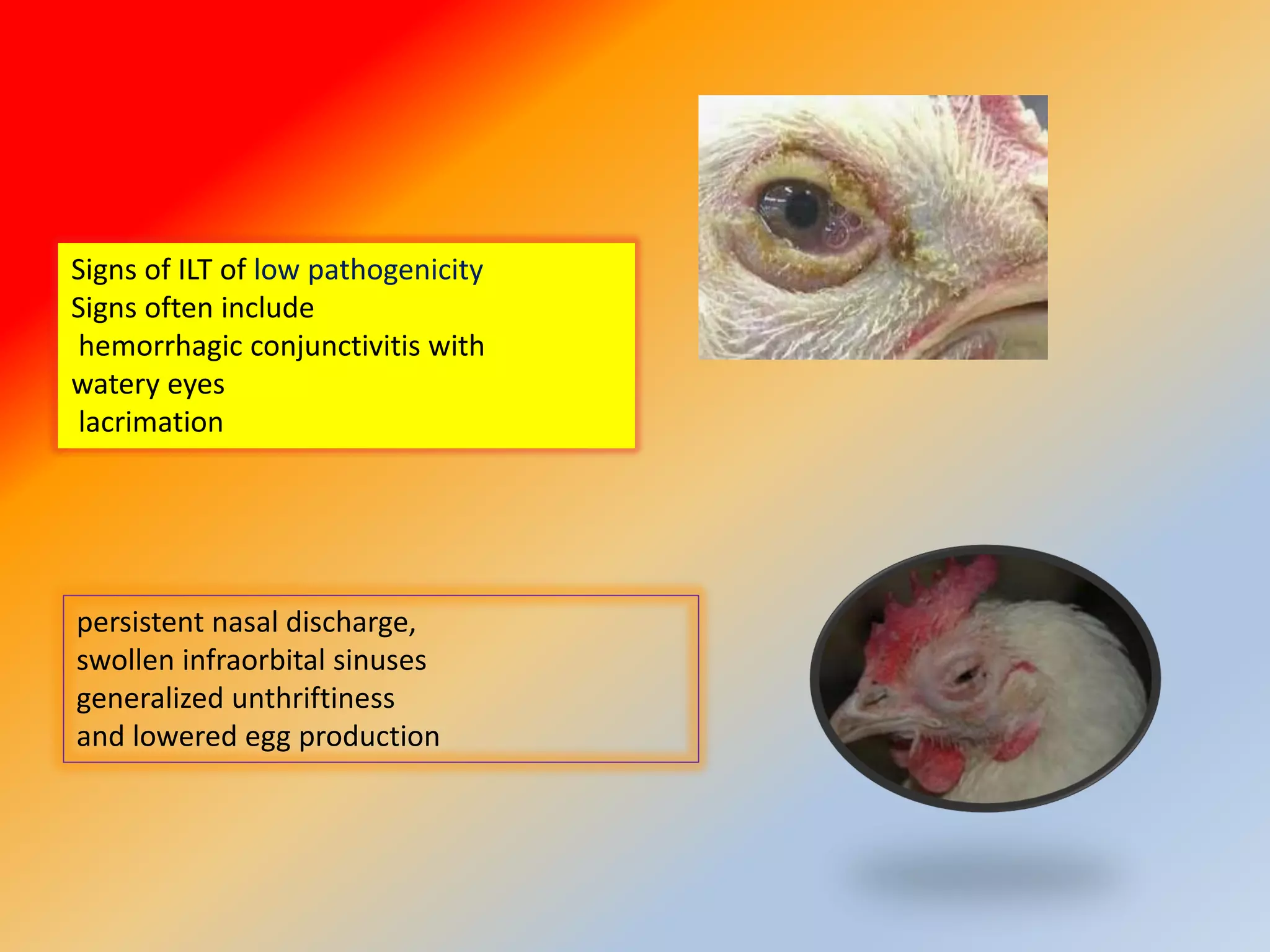 Signs of ILT of low pathogenicity
Signs often include
hemorrhagic conjunctivitis with
watery eyes
lacrimation

persistent nasal discharge,
swollen infraorbital sinuses
generalized unthriftiness
and lowered egg production